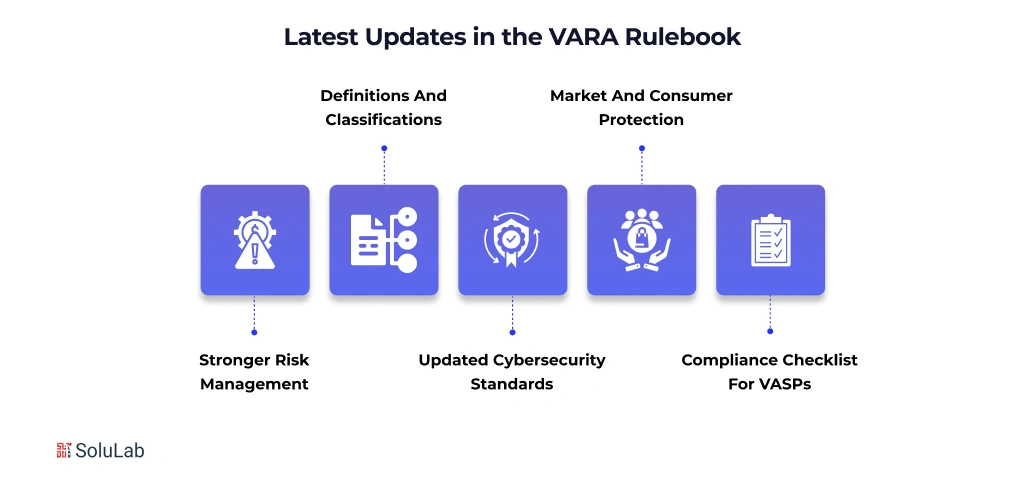 Latest Updates in the VARA Rulebook

Definitions And Classifications

Market And Consumer Protection

Stronger Risk Management

Updated Cybersecurity Standards

Compliance Checklist For VASPs

SoluLab